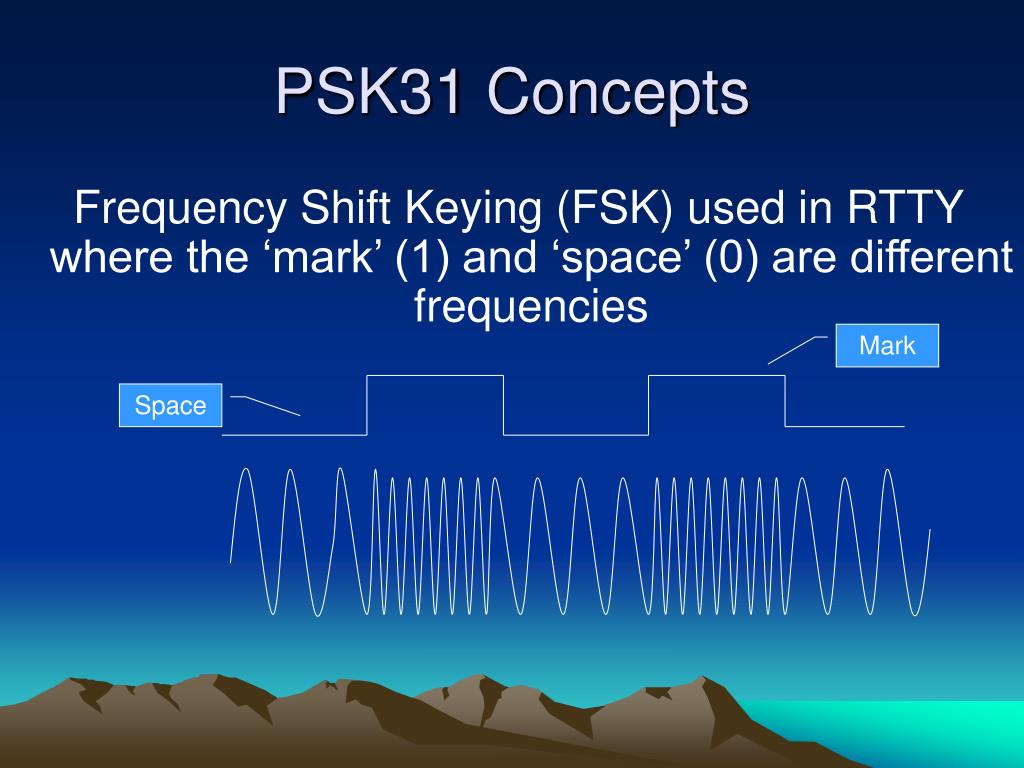 PSK31 Concepts

Frequency Shift Keying (FSK) used in RTTY where the ‘mark’ (1) and ‘space’ (0) are different frequencies

Mark

Space